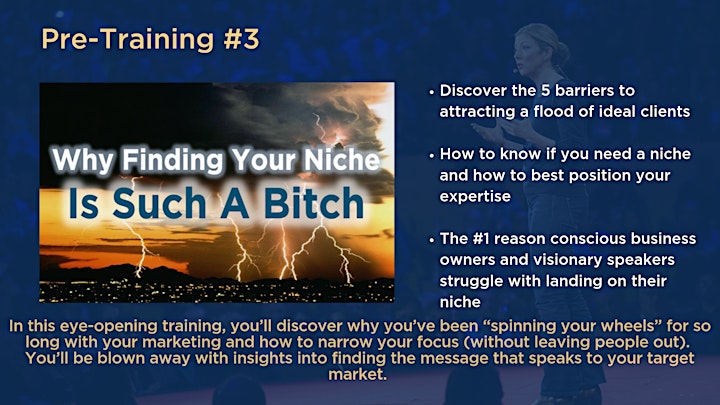 Pre-Training #3

Why Finding Your Niche Is Such A Bitch

• Discover the 5 barriers to attracting a flood of ideal clients

• How to know if you need a niche and how to best position your expertise

• The #1 reason conscious business owners and visionary speakers struggle with landing on their niche

In this eye-opening training, you'll discover why you've been "spinning your wheels" for so long with your marketing and how to narrow your focus (without leaving people out). You'll be blown away with insights into finding the message that speaks to your target market.